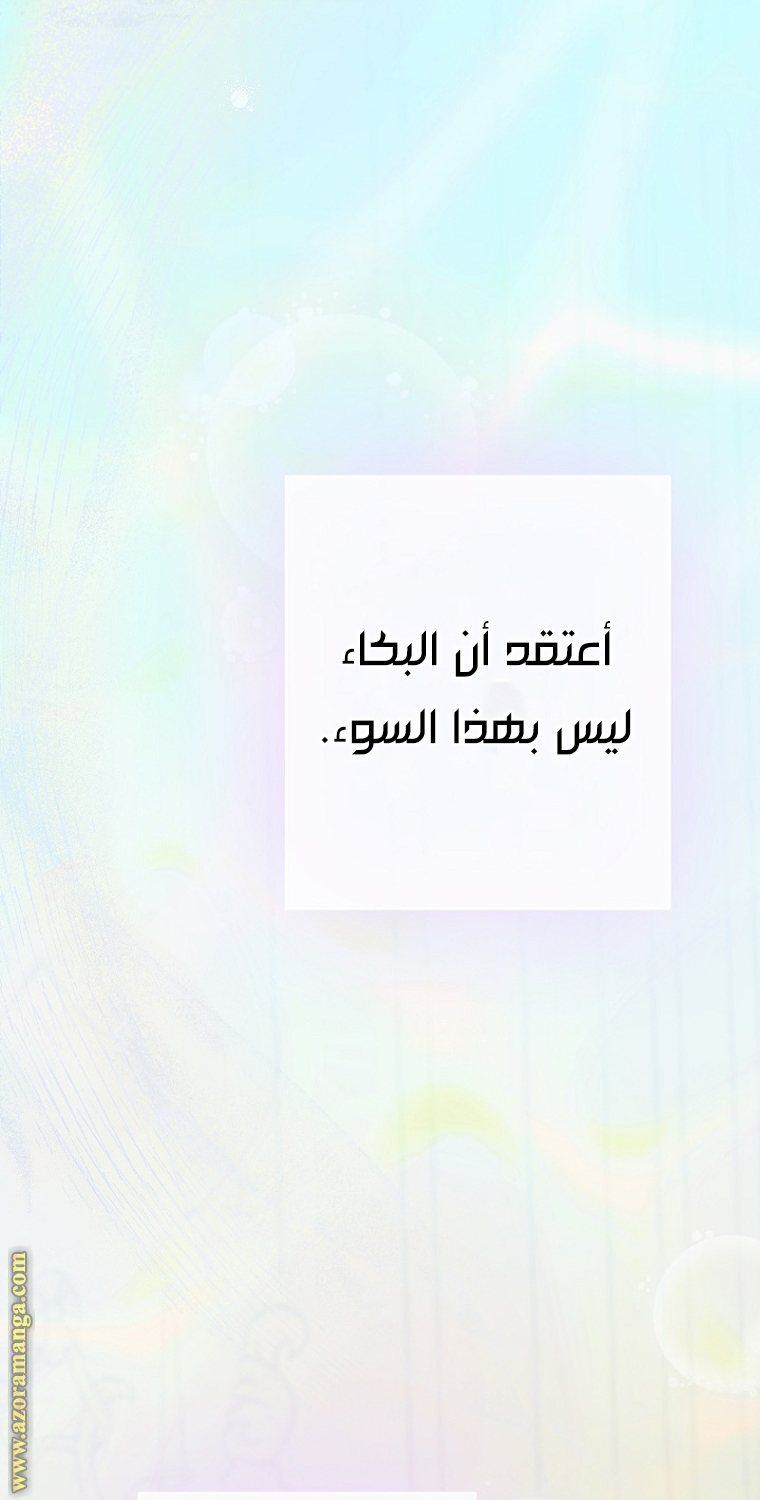 أعتقد أن البكاء
ليس بهذا السوء.

www.azoramanga.com